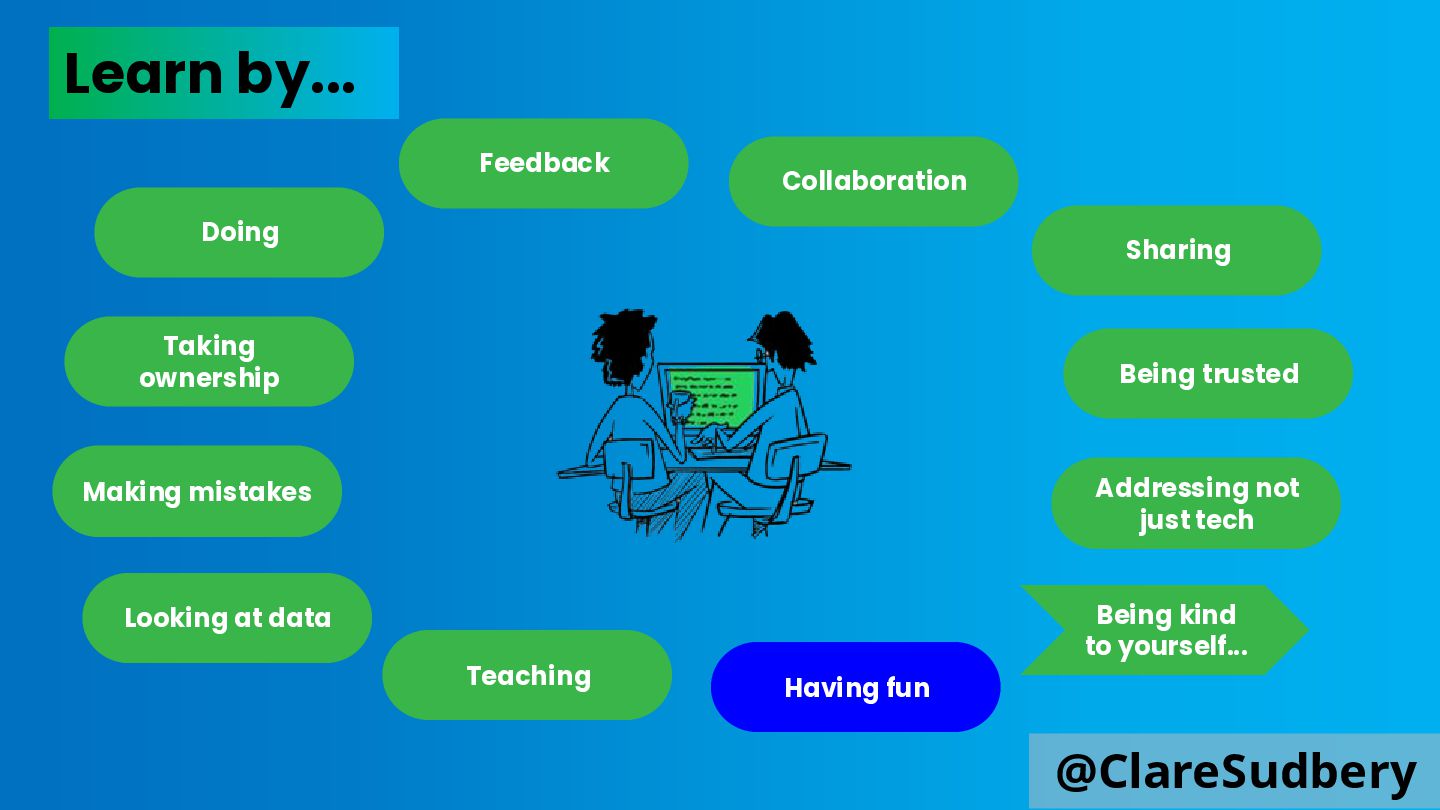 Learn by...

Feedback

Collaboration

Doing

Sharing

Taking ownership

Being trusted

Making mistakes

Addressing not just tech

Looking at data

Being kind to yourself...

Teaching

Having fun

@ClareSudbery